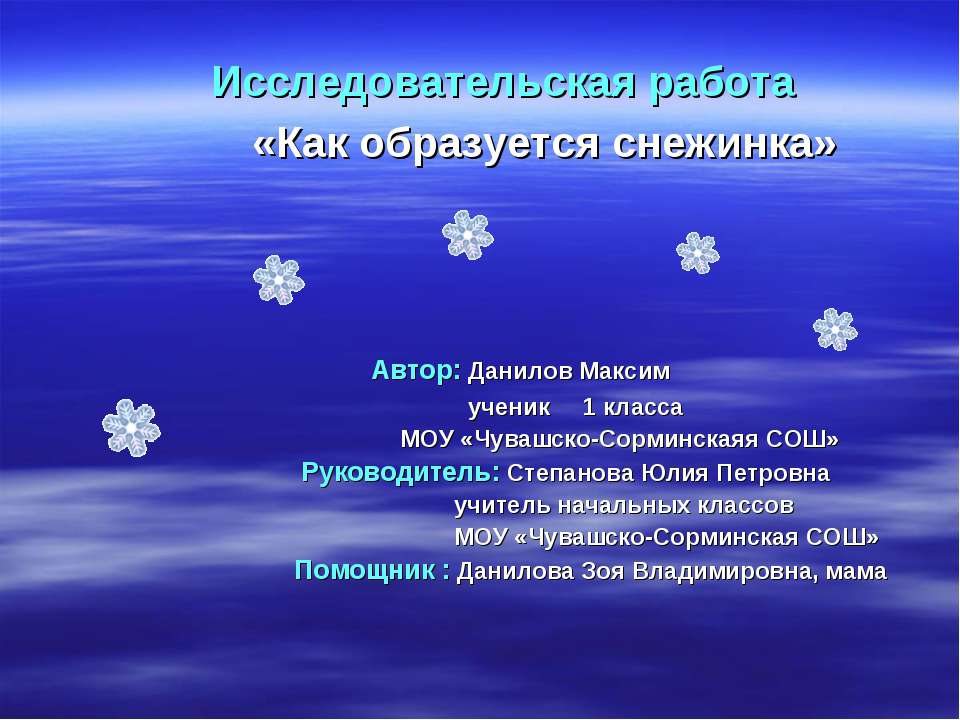 Исследовательская работа
«Как образуется снежинка»

Автор: Данилов Максим
ученик 1 класса
МОУ «Чувашско-Сорминскаяя СОШ»
Руководитель: Степанова Юлия Петровна
учитель начальных классов
МОУ «Чувашско-Сорминская СОШ»
Помощник : Данилова Зоя Владимировна, мама